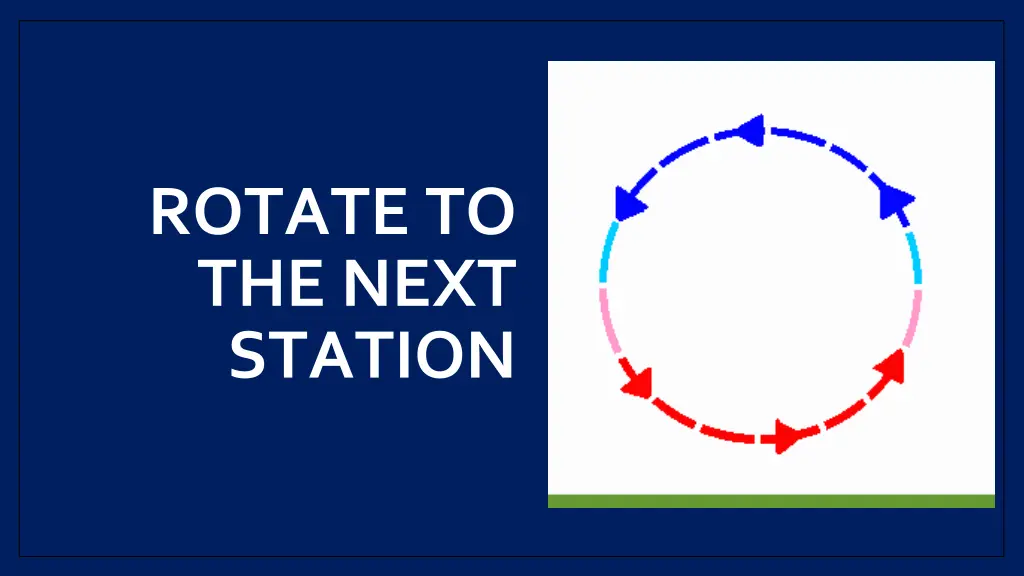 ROTATE TO THE NEXT STATION